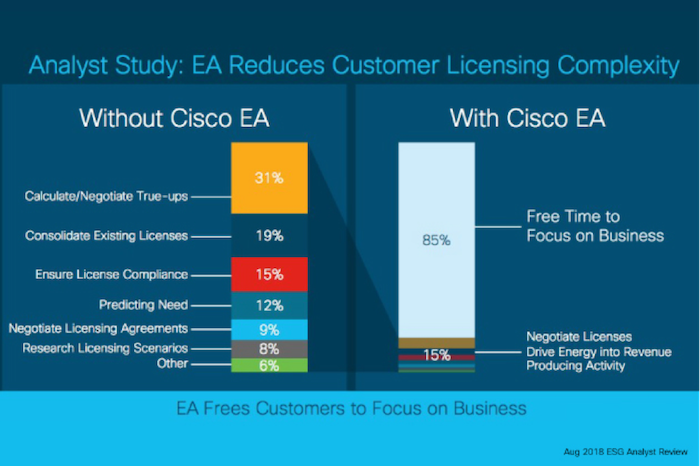 Analyst Study: EA Reduces Customer Licensing Complexity

Without Cisco EA

Calculate/Negotiate True-ups 31%
Consolidate Existing Licenses 19%
Ensure License Compliance 15%
Predicting Need 12%
Negotiate Licensing Agreements 9%
Research Licensing Scenarios 8%
Other 6%

With Cisco EA

85%
Free Time to Focus on Business

15%
Negotiate Licenses
Drive Energy into Revenue Producing Activity

EA Frees Customers to Focus on Business

Aug 2018 ESG Analyst Review